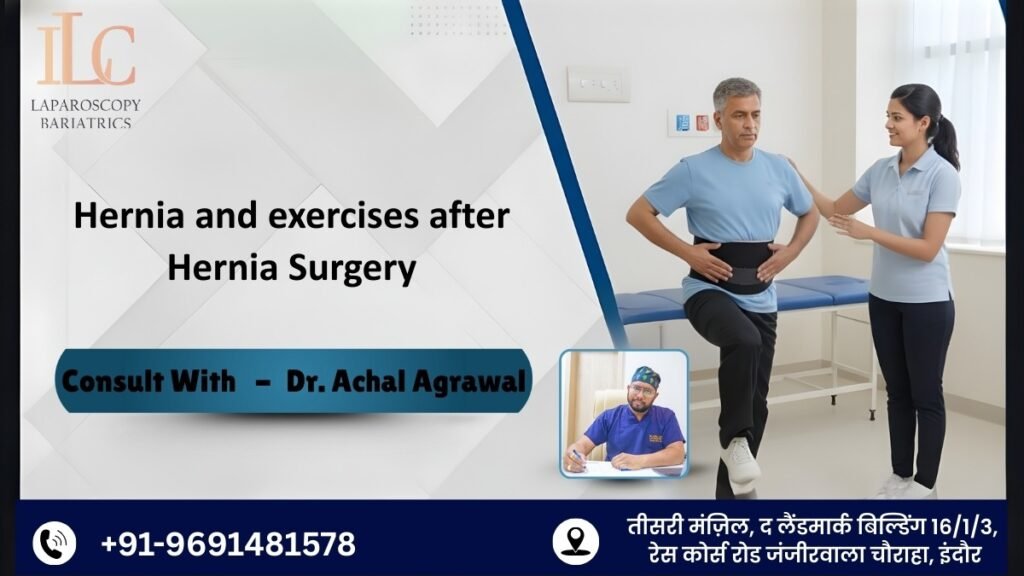 ILC
LAPAROSCOPY
BARIATRICS

Hernia and exercises after Hernia Surgery

Consult With – Dr. Achal Agrawal

+91-9691481578

तीसरी मंज़िल, द लैंडमार्क बिल्डिंग 16/1/3, रेस कोर्स रोड जंजीरवाला चौराहा, इंदौर